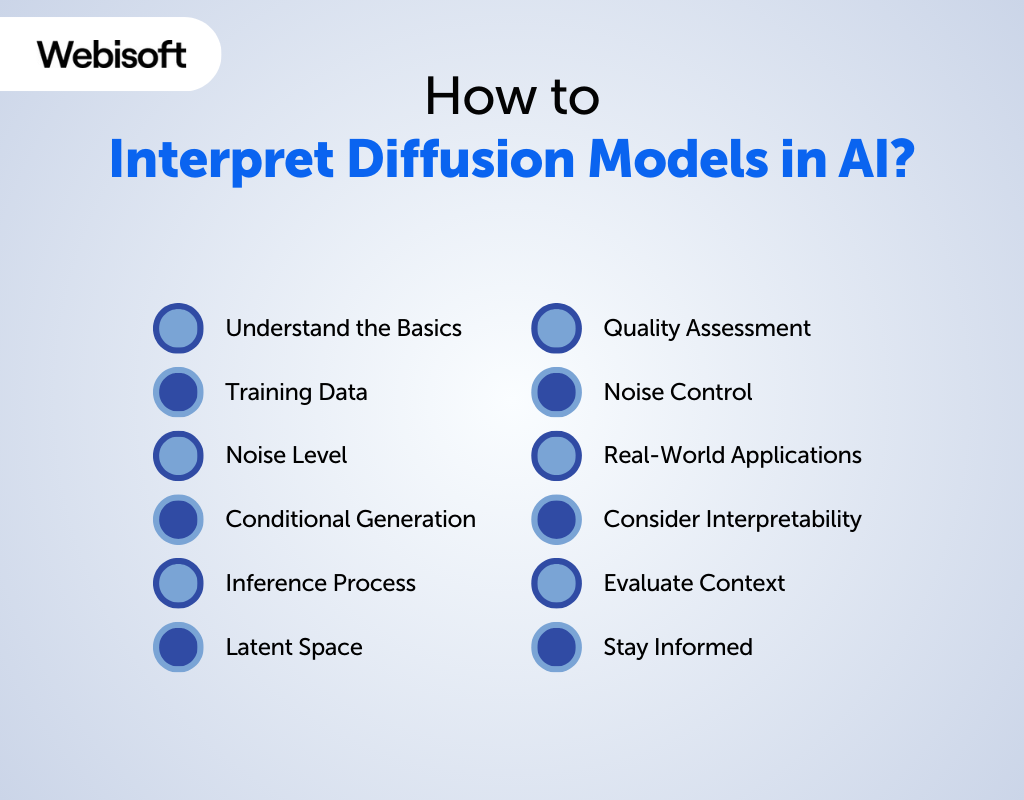 Webisoft

How to
Interpret Diffusion Models in AI?

Understand the Basics
Training Data
Noise Level
Conditional Generation
Inference Process
Latent Space

Quality Assessment
Noise Control
Real-World Applications
Consider Interpretability
Evaluate Context
Stay Informed